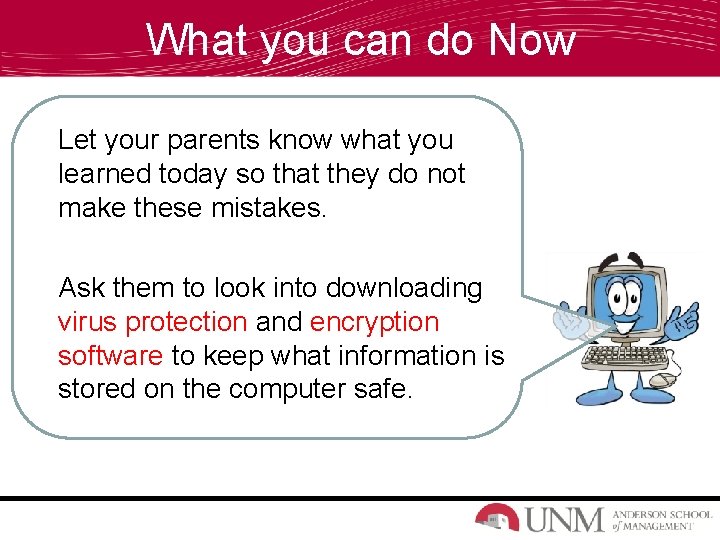 What you can do Now

Let your parents know what you learned today so that they do not make these mistakes.

Ask them to look into downloading virus protection and encryption software to keep what information is stored on the computer safe.

UNM ANDERSON SCHOOL of MANAGEMENT